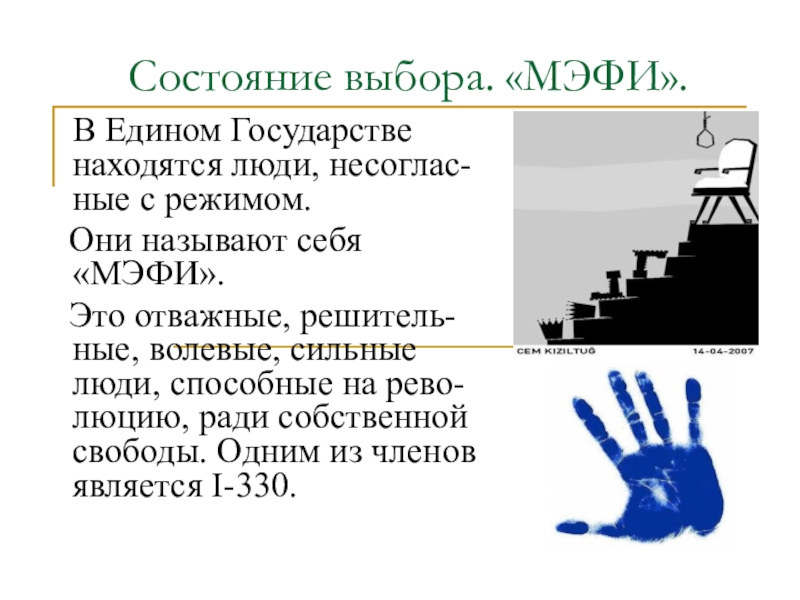 Состояние выбора. «МЭФИ».

В Едином Государстве находятся люди, несогласные с режимом.

Они называют себя «МЭФИ».

Это отважные, решительные, волевые, сильные люди, способные на революцию, ради собственной свободы. Одним из членов является I-330.

CEM KIZILTUĞ 14-04-2007